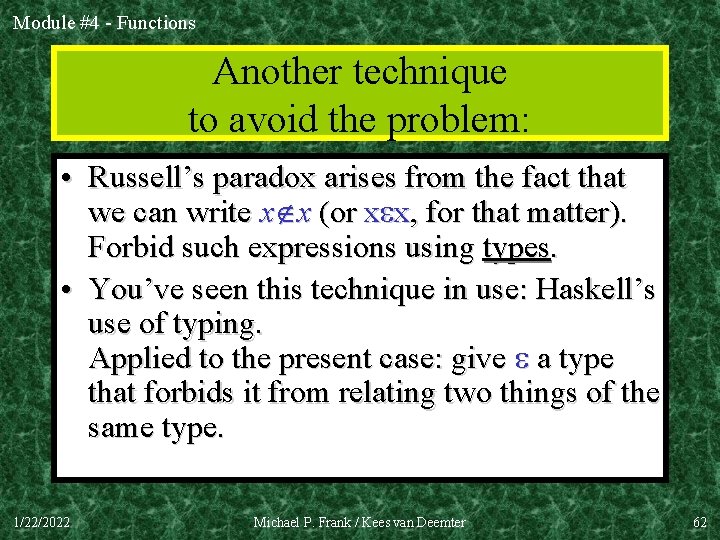 Module #4 - Functions

Another technique to avoid the problem:

• Russell's paradox arises from the fact that we can write $x \notin x$ (or $x \varepsilon x$, for that matter). Forbid such expressions using types.

• You've seen this technique in use: Haskell's use of typing.
Applied to the present case: give $\varepsilon$ a type that forbids it from relating two things of the same type.

1/22/2022 Michael P. Frank / Kees van Deemter 62